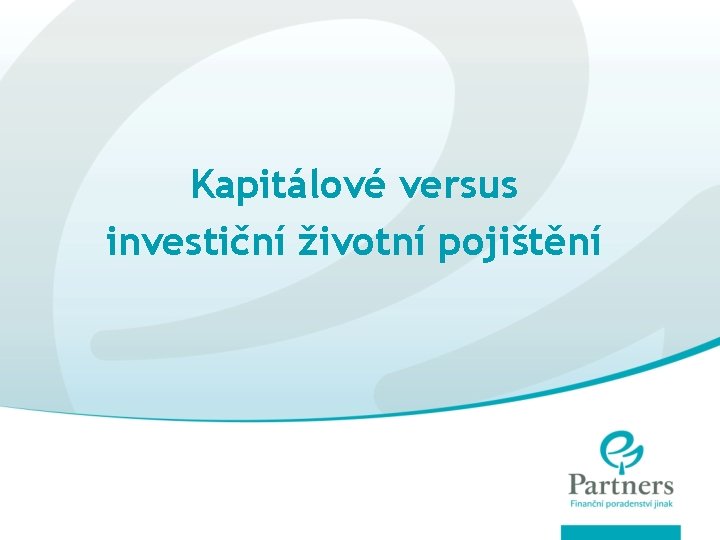 Kapitálové versus investiční životní pojištění

Partners
Finanční poradenství jinak